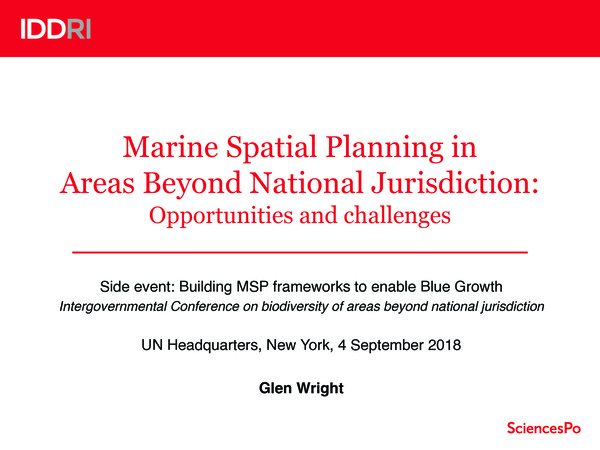 IDDRI

Marine Spatial Planning in Areas Beyond National Jurisdiction: Opportunities and challenges

Side event: Building MSP frameworks to enable Blue Growth
Intergovernmental Conference on biodiversity of areas beyond national jurisdiction

UN Headquarters, New York, 4 September 2018

Glen Wright

SciencesPo